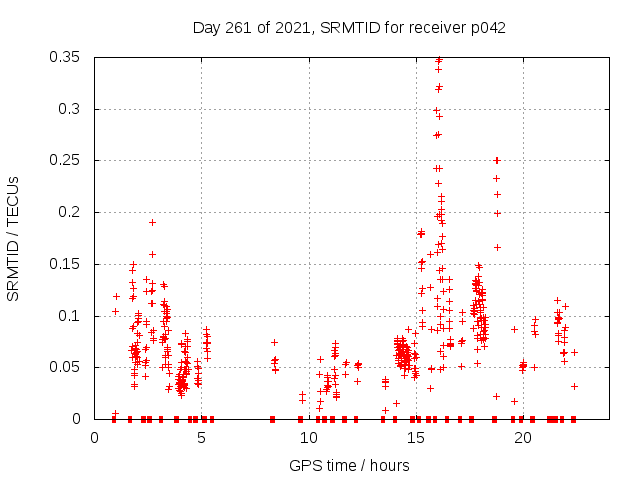 Day 261 of 2021, SRMTID for receiver p042

SRMTID / TECUs

0.35
0.3
0.25
0.2
0.15
0.1
0.05
0

0
5
10
15
20

GPS time / hours